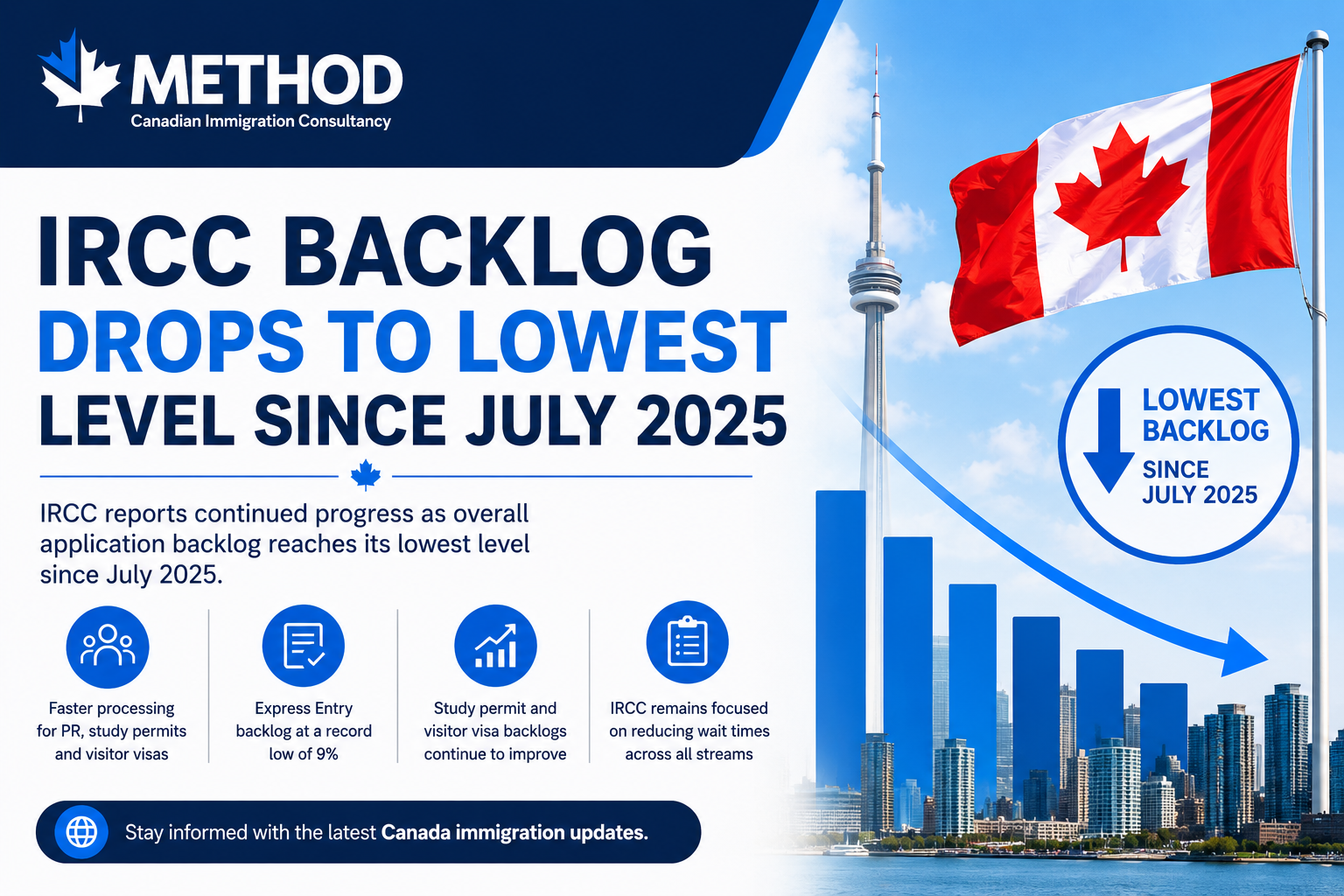 METHOD
Canadian Immigration Consultancy

IRCC BACKLOG DROPS TO LOWEST LEVEL SINCE JULY 2025

IRCC reports continued progress as overall application backlog reaches its lowest level since July 2025.

Faster processing for PR, study permits and visitor visas

Express Entry backlog at a record low of 9%

Study permit and visitor visa backlogs continue to improve

IRCC remains focused on reducing wait times across all streams

Stay informed with the latest Canada immigration updates.

LOWEST BACKLOG SINCE JULY 2025